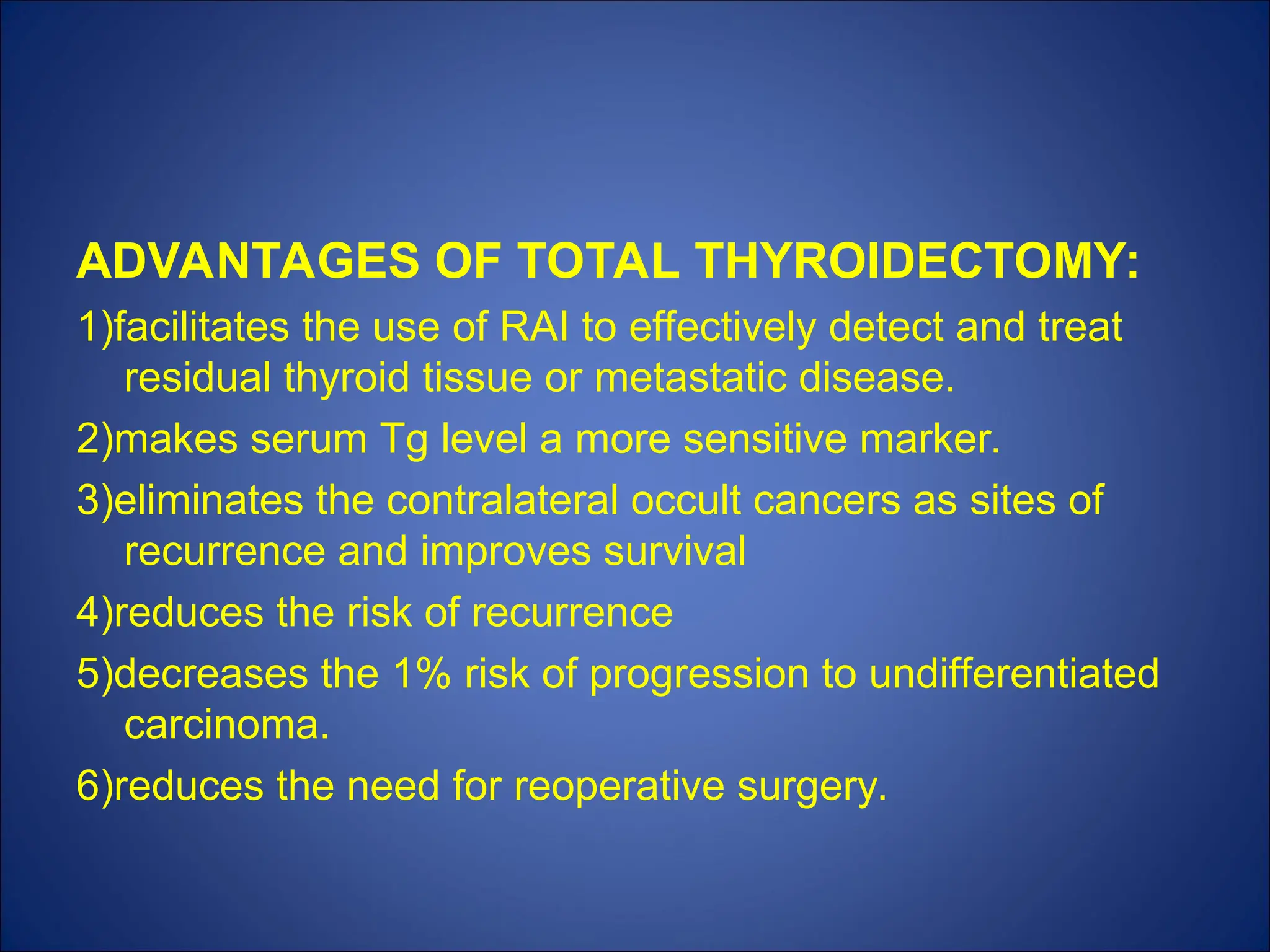 ADVANTAGES OF TOTAL THYROIDECTOMY:

1)facilitates the use of RAI to effectively detect and treat residual thyroid tissue or metastatic disease.

2)makes serum Tg level a more sensitive marker.

3)eliminates the contralateral occult cancers as sites of recurrence and improves survival

4)reduces the risk of recurrence

5)decreases the 1% risk of progression to undifferentiated carcinoma.

6)reduces the need for reoperative surgery.